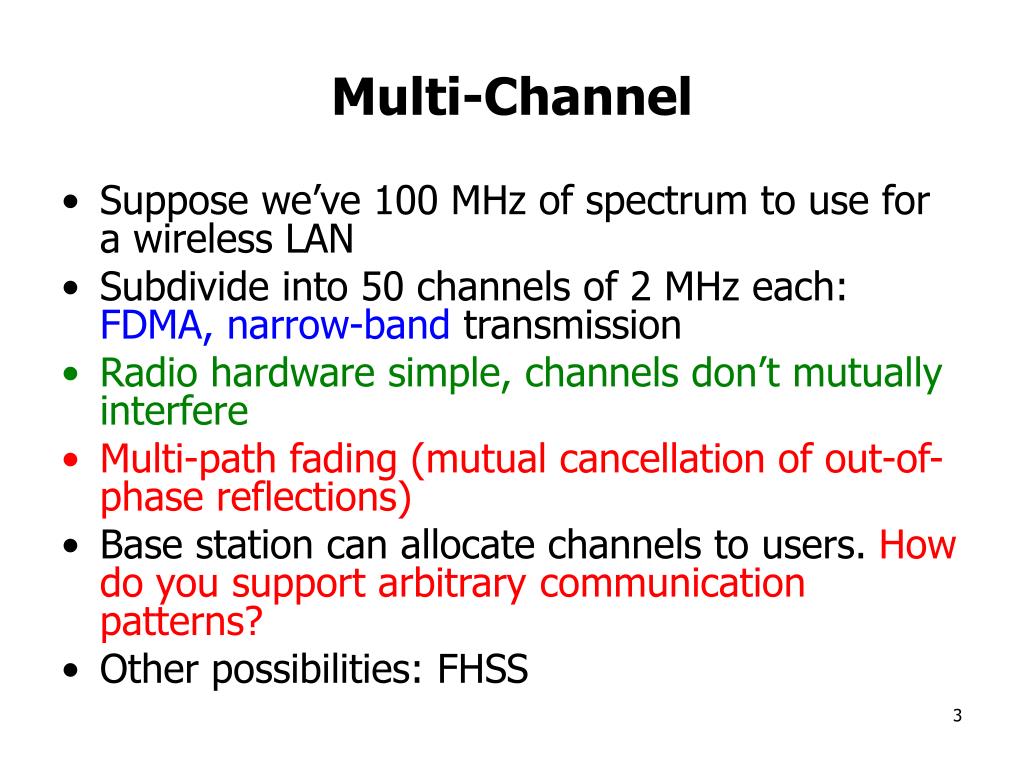 Multi-Channel

• Suppose we've 100 MHz of spectrum to use for a wireless LAN
• Subdivide into 50 channels of 2 MHz each: FDMA, narrow-band transmission
• Radio hardware simple, channels don't mutually interfere
• Multi-path fading (mutual cancellation of out-of-phase reflections)
• Base station can allocate channels to users. How do you support arbitrary communication patterns?
• Other possibilities: FHSS

3